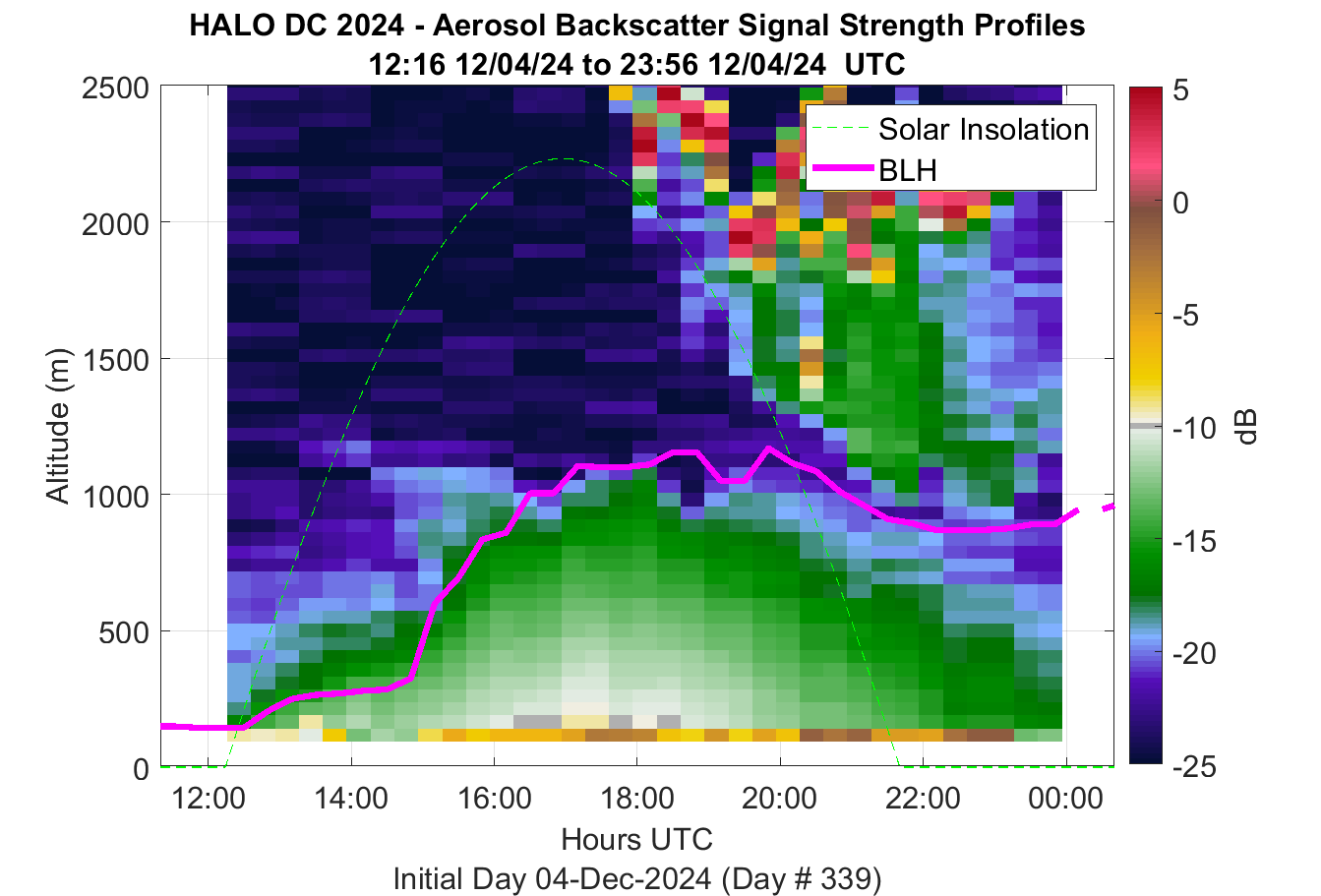 HALO DC 2024 - Aerosol Backscatter Signal Strength Profiles
12:16 12/04/24 to 23:56 12/04/24 UTC

Solar Insolation
BLH

Altitude (m)
2500
2000
1500
1000
500
0

12:00
14:00
16:00
18:00
20:00
22:00
00:00

Hours UTC

Initial Day 04-Dec-2024 (Day # 339)

5
0
-5
-10
-15
-20
-25
dB